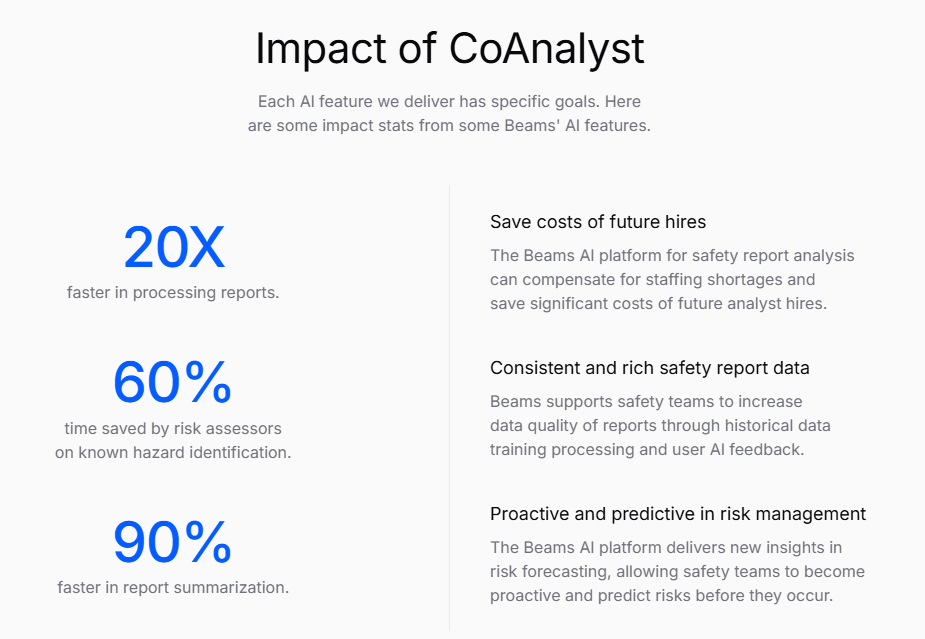 Impact of CoAnalyst

Each AI feature we deliver has specific goals. Here are some impact stats from some Beams' AI features.

20X
faster in processing reports.

60%
time saved by risk assessors on known hazard identification.

90%
faster in report summarization.

Save costs of future hires

The Beams AI platform for safety report analysis can compensate for staffing shortages and save significant costs of future analyst hires.

Consistent and rich safety report data

Beams supports safety teams to increase data quality of reports through historical data training processing and user AI feedback.

Proactive and predictive in risk management

The Beams AI platform delivers new insights in risk forecasting, allowing safety teams to become proactive and predict risks before they occur.